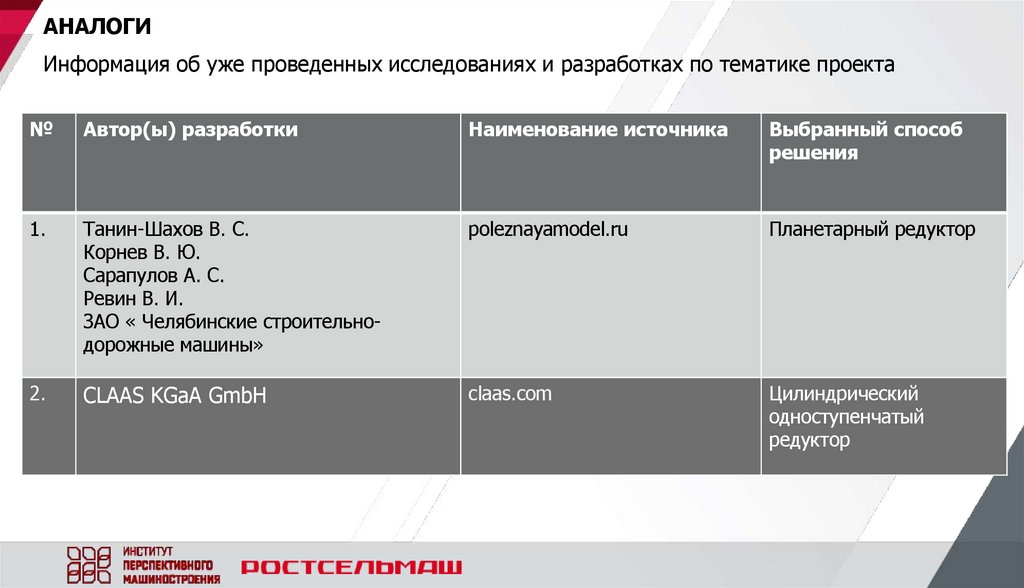 АНАЛОГИ

Информация об уже проведенных исследованиях и разработках по тематике проекта

| № | Автор(ы) разработки | Наименование источника | Выбранный способ решения |
|---|---|---|---|
| 1. | Танин-Шахов В. С. Корнев В. Ю. Сарапулов А. С. Ревин В. И. ЗАО « Челябинские строительно-дорожные машины» | poleznayamodel.ru | Планетарный редуктор |
| 2. | CLAAS KGaA GmbH | claas.com | Цилиндрический одноступенчатый редуктор |

ИНСТИТУТ ПЕРСПЕКТИВНОГО МАШИНОСТРОЕНИЯ

РОСТСЕЛЬМАШ